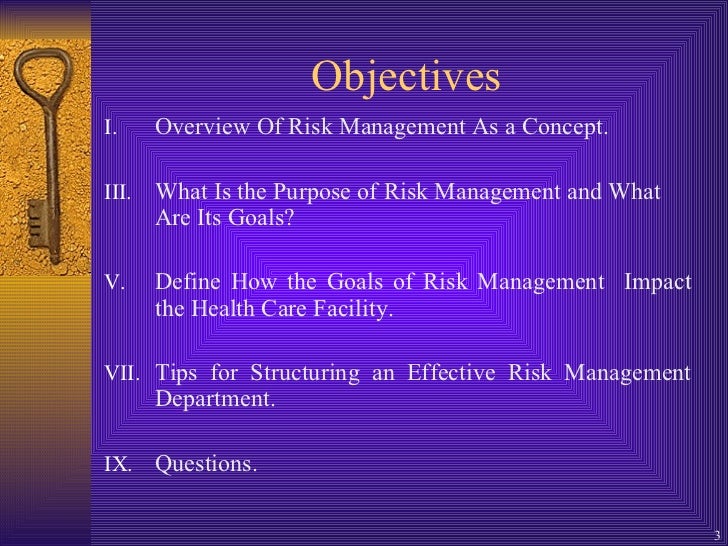 Objectives

I. Overview Of Risk Management As a Concept.

III. What Is the Purpose of Risk Management and What Are Its Goals?

V. Define How the Goals of Risk Management Impact the Health Care Facility.

VII. Tips for Structuring an Effective Risk Management Department.

IX. Questions.

3